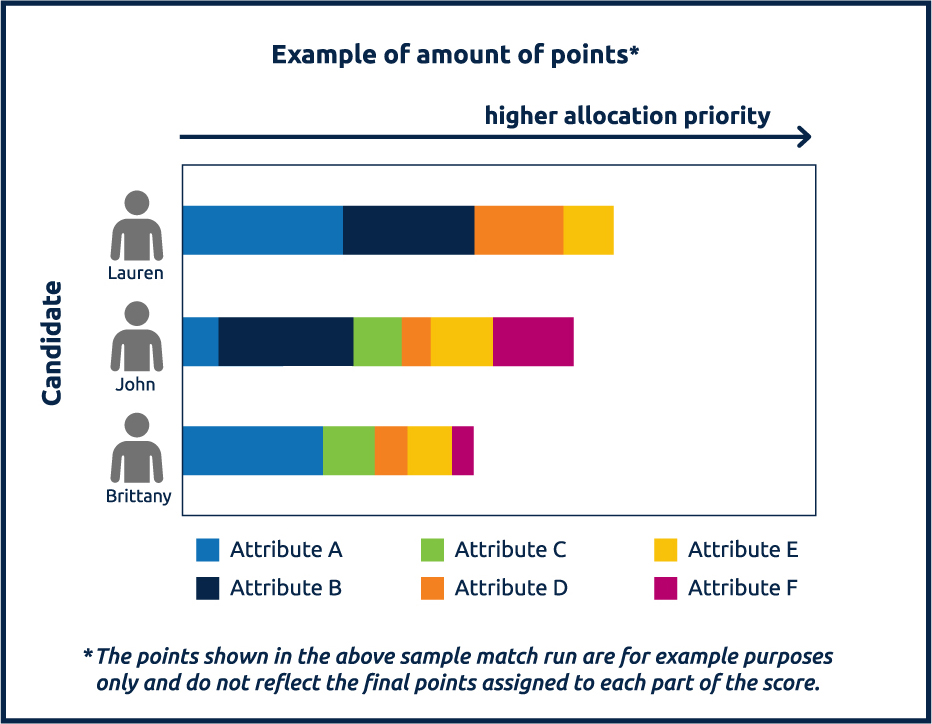 Example of amount of points*

higher allocation priority

Candidate

Lauren

John

Brittany

Attribute A
Attribute B
Attribute C
Attribute D
Attribute E
Attribute F

* The points shown in the above sample match run are for example purposes only and do not reflect the final points assigned to each part of the score.